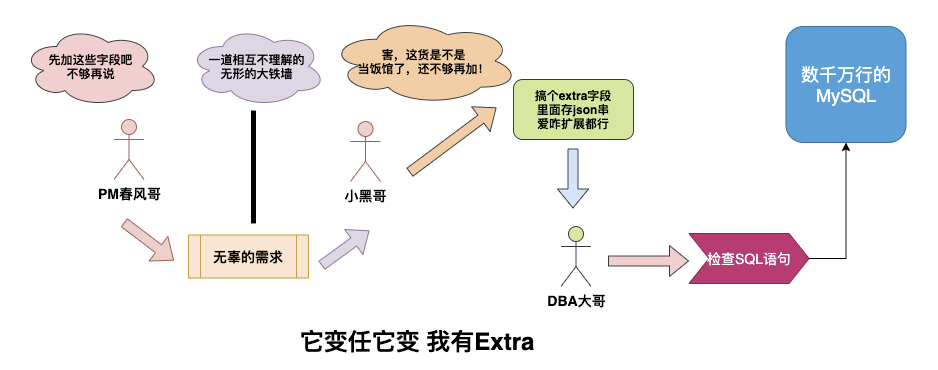 先加这些字段吧
不够再说

一道相互不理解的
无形的大铁墙

害，这货是不是
当饭馆了，还不够再加！

搞个extra字段
里面存json串
爱咋扩展都行

数千万行的
MySQL

PM春风哥

小黑哥

无辜的需求

DBA大哥

检查SQL语句

它变任它变 我有Extra